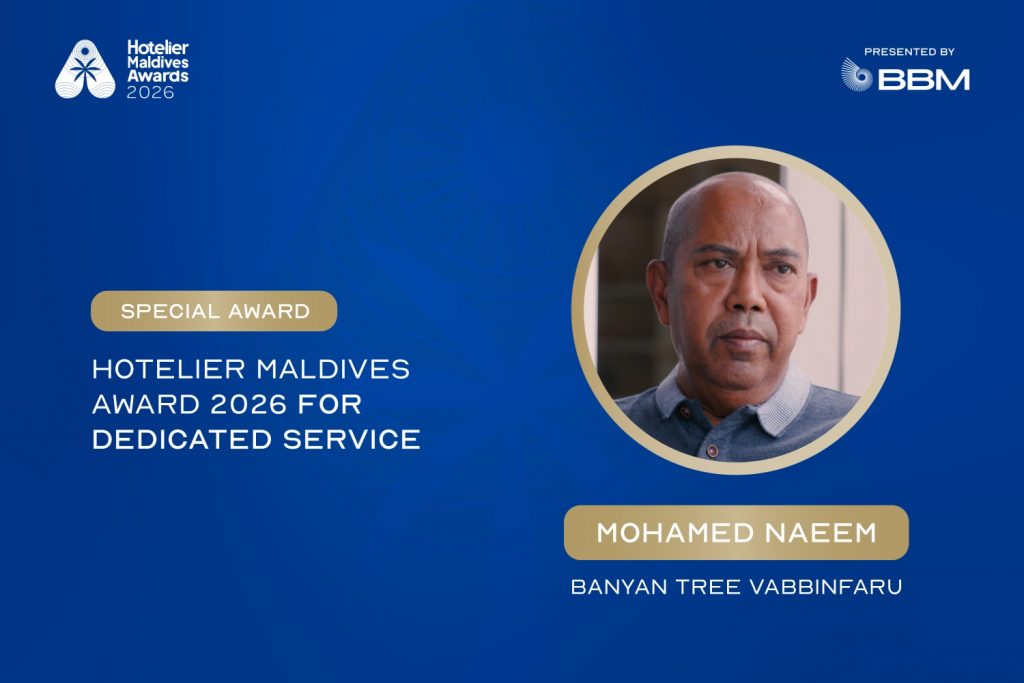 Hotelier Maldives Awards 2026

PRESENTED BY
BBM

SPECIAL AWARD

HOTELIER MALDIVES AWARD 2026 FOR DEDICATED SERVICE

MOHAMED NAEEM

BANYAN TREE VABBINFARU